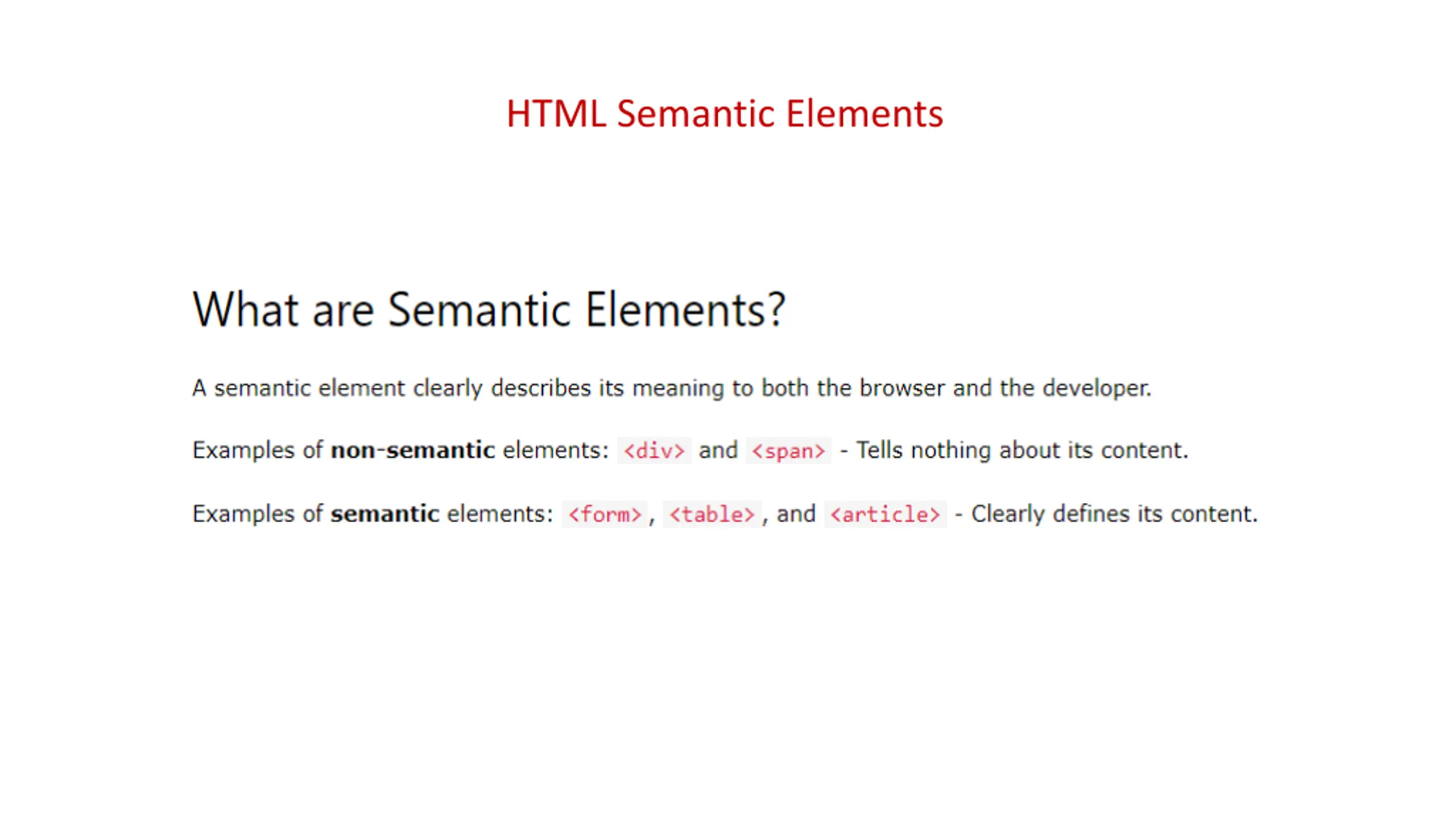 HTML Semantic Elements

What are Semantic Elements?

A semantic element clearly describes its meaning to both the browser and the developer.

Examples of non-semantic elements: <div> and <span> - Tells nothing about its content.

Examples of semantic elements: <form>, <table>, and <article> - Clearly defines its content.